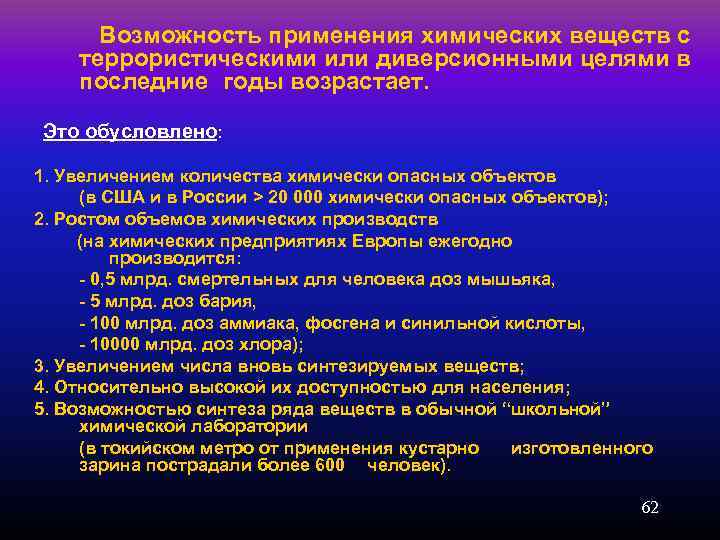 Возможность применения химических веществ с террористическими или диверсионными целями в последние годы возрастает.

Это обусловлено:

1. Увеличением количества химически опасных объектов (в США и в России > 20 000 химически опасных объектов);

2. Ростом объемов химических производств (на химических предприятиях Европы ежегодно производится:

- 0,5 млрд. смертельных для человека доз мышьяка,

- 5 млрд. доз бария,

- 100 млрд. доз аммиака, фосгена и синильной кислоты,

- 10000 млрд. доз хлора);

3. Увеличением числа вновь синтезируемых веществ;

4. Относительно высокой их доступностью для населения;

5. Возможностью синтеза ряда веществ в обычной “школьной” химической лаборатории

(в токийском метро от применения кустарно изготовленного зарина пострадали более 600 человек).

62